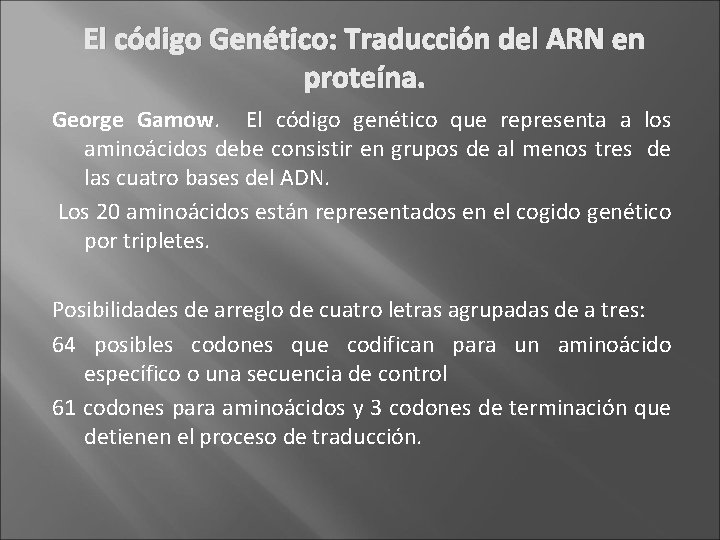 El código Genético: Traducción del ARN en proteína.

George Gamow. El código genético que representa a los aminoácidos debe consistir en grupos de al menos tres de las cuatro bases del ADN.

Los 20 aminoácidos están representados en el cogido genético por tripletes.

Posibilidades de arreglo de cuatro letras agrupadas de a tres:

64 posibles codones que codifican para un aminoácido específico o una secuencia de control

61 codones para aminoácidos y 3 codones de terminación que detienen el proceso de traducción.